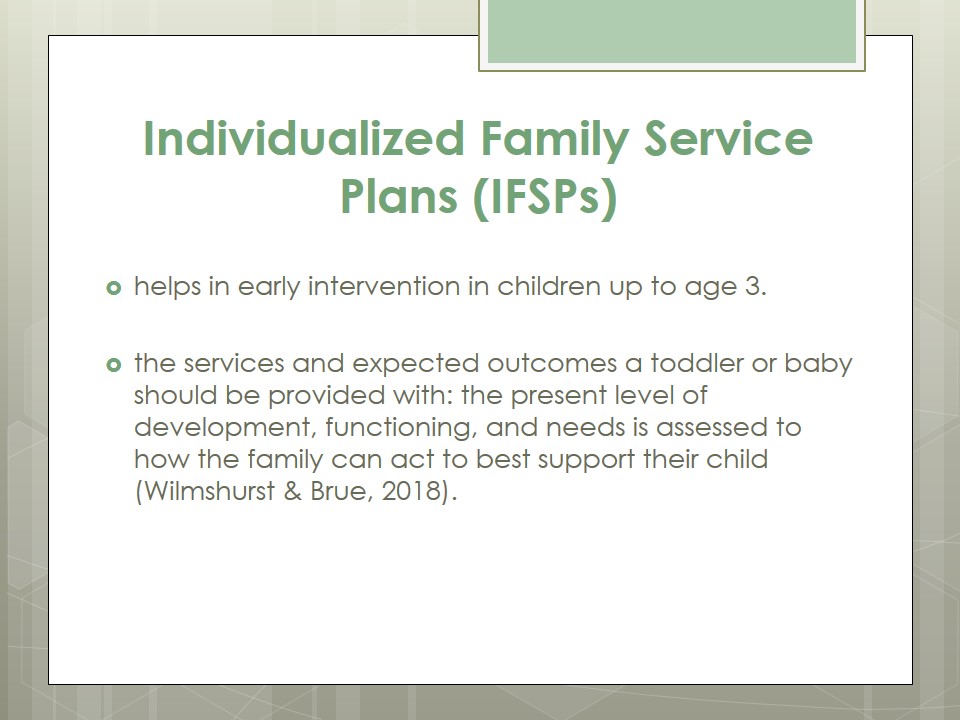 Individualized Family Service Plans (IFSPs)

helps in early intervention in children up to age 3.

the services and expected outcomes a toddler or baby should be provided with: the present level of development, functioning, and needs is assessed to how the family can act to best support their child (Wilmshurst & Brue, 2018).